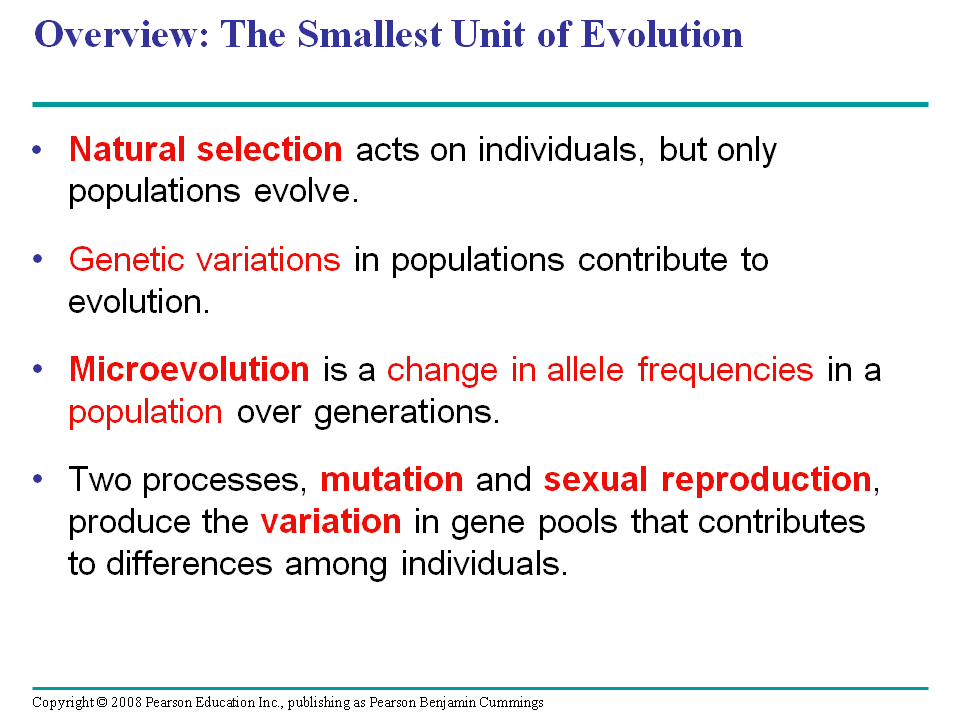 Overview: The Smallest Unit of Evolution

• Natural selection acts on individuals, but only populations evolve.

• Genetic variations in populations contribute to evolution.

• Microevolution is a change in allele frequencies in a population over generations.

• Two processes, mutation and sexual reproduction, produce the variation in gene pools that contributes to differences among individuals.

Copyright © 2008 Pearson Education Inc., publishing as Pearson Benjamin Cummings